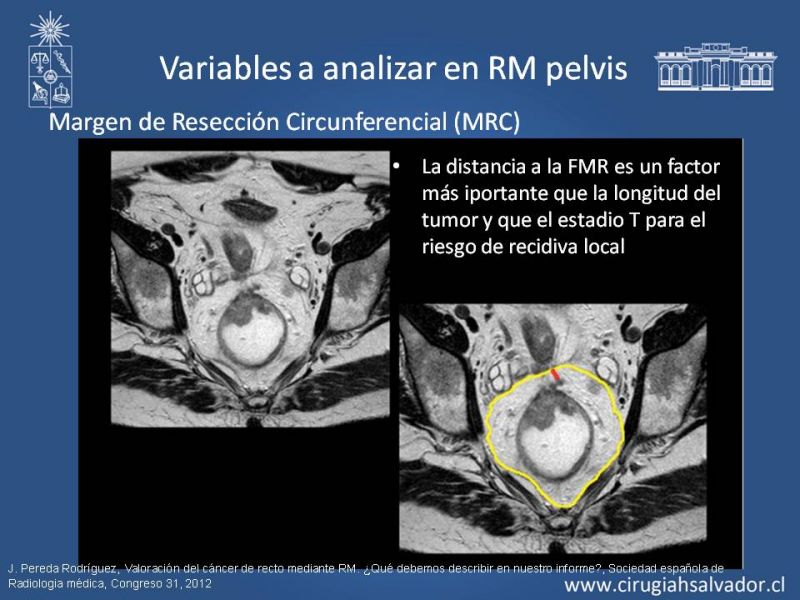 Variables a analizar en RM pelvis

Margen de Resección Circunferencial (MRC)

• La distancia a la FMR es un factor más iportante que la longitud del tumor y que el estadio T para el riesgo de recidiva local

J. Pereda Rodríguez, Valoración del cáncer de recto mediante RM. ¿Qué debemos describir en nuestro informe?, Sociedad española de Radiologia médica, Congreso 31, 2012

www.cirugiahsalvador.cl